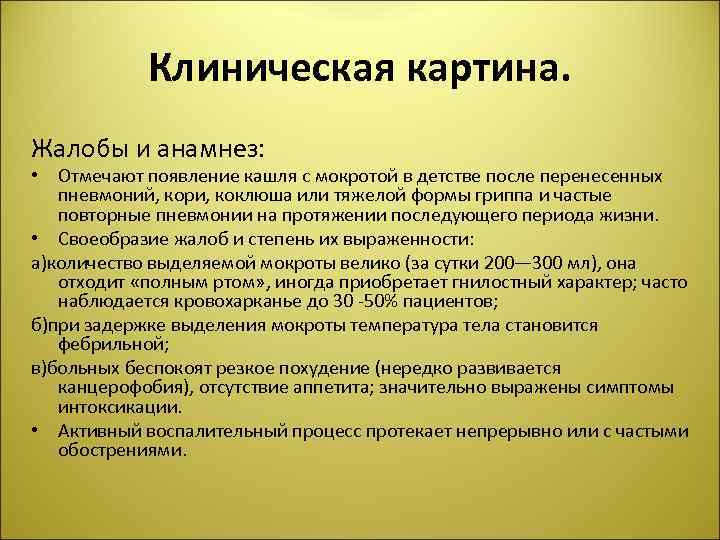 Клиническая картина.

Жалобы и анамнез:

• Отмечают появление кашля с мокротой в детстве после перенесенных пневмоний, кори, коклюша или тяжелой формы гриппа и частые повторные пневмонии на протяжении последующего периода жизни.

• Своеобразие жалоб и степень их выраженности:

а)количество выделяемой мокроты велико (за сутки 200—300 мл), она отходит «полным ртом», иногда приобретает гнилостный характер; часто наблюдается кровохарканье до 30 -50% пациентов;

б)при задержке выделения мокроты температура тела становится фебрильной;

в)больных беспокоят резкое похудение (нередко развивается канцерофобия), отсутствие аппетита; значительно выражены симптомы интоксикации.

• Активный воспалительный процесс протекает непрерывно или с частыми обострениями.